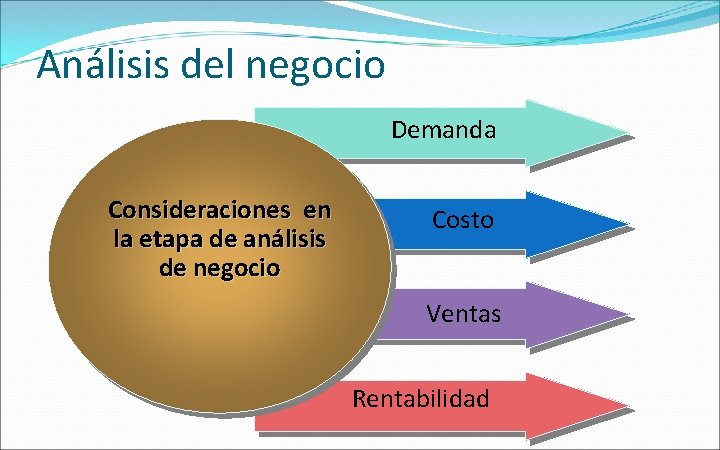 Análisis del negocio

Consideraciones en la etapa de análisis de negocio

Demanda

Costo

Ventas

Rentabilidad